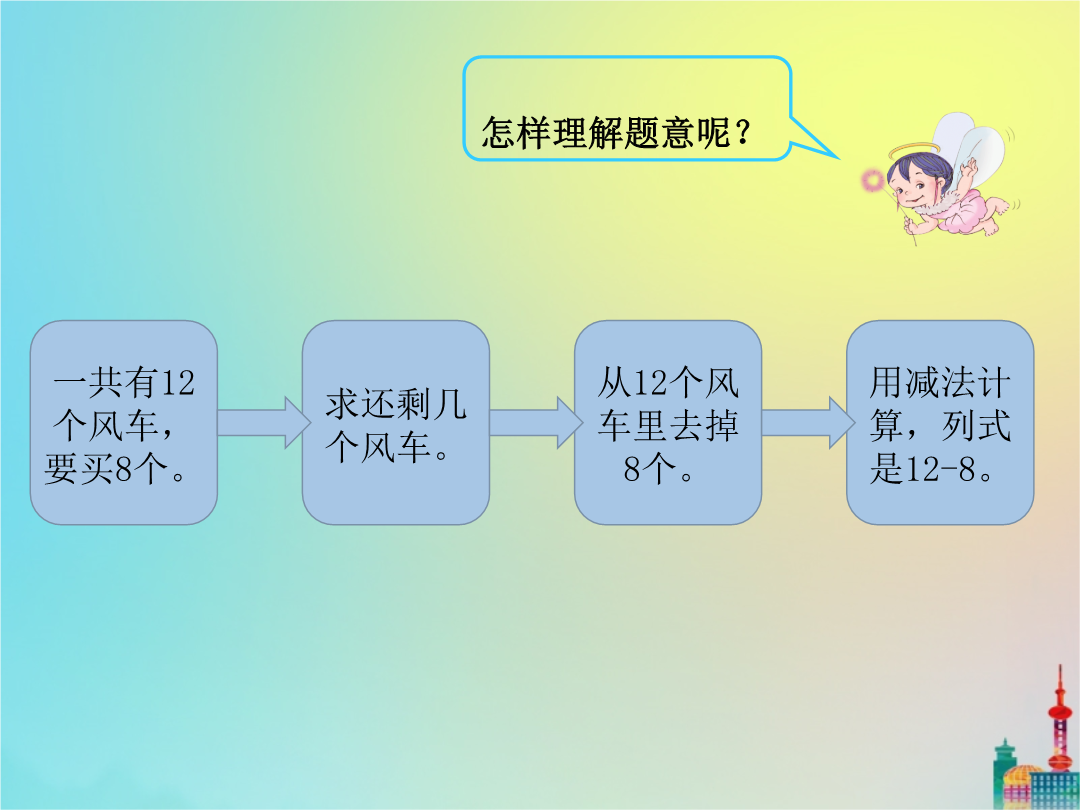 怎样理解题意呢？

一共有12个风车，要买8个。

求还剩几个风车。

从12个风车里去掉8个。

用减法计算，列式是12-8。